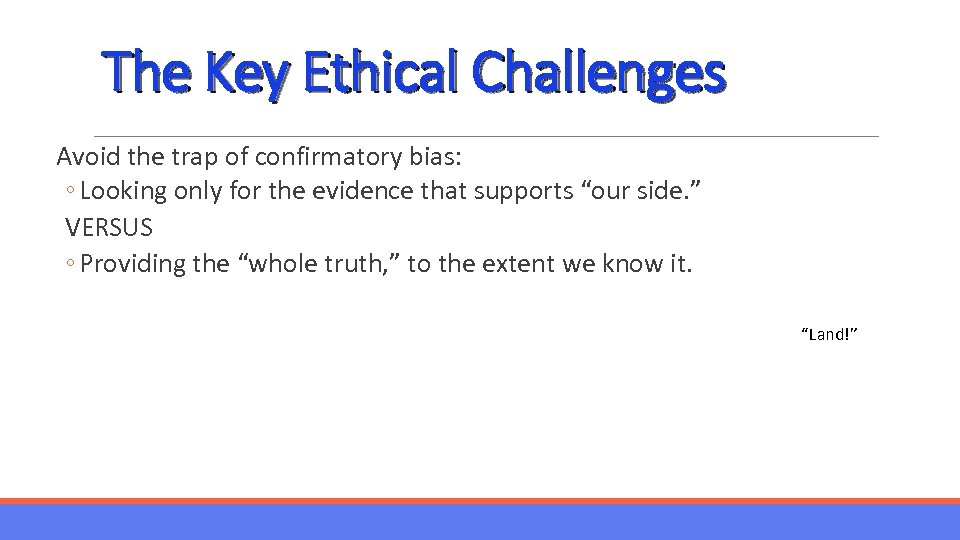 The Key Ethical Challenges

Avoid the trap of confirmatory bias:

◦ Looking only for the evidence that supports “our side.”

VERSUS

◦ Providing the “whole truth,” to the extent we know it.

“Land!”